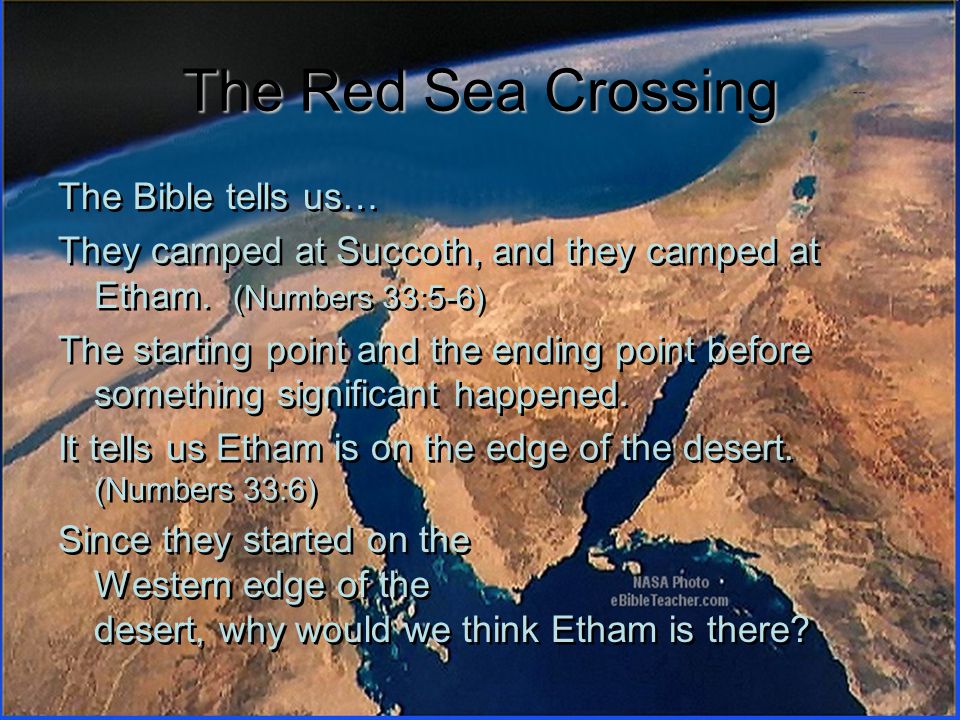 The Red Sea Crossing

The Bible tells us…

They camped at Succoth, and they camped at Etham. (Numbers 33:5-6)

The starting point and the ending point before something significant happened.

It tells us Etham is on the edge of the desert. (Numbers 33:6)

Since they started on the Western edge of the desert, why would we think Etham is there?

NASA Photo
eBibleTeacher.com